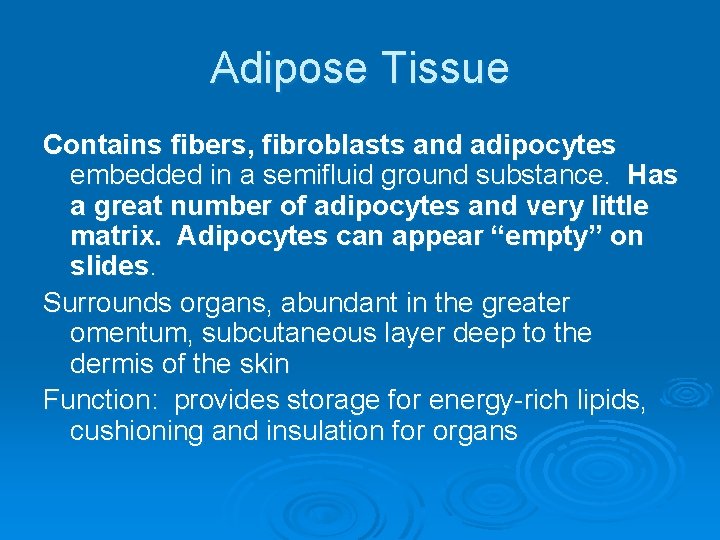 Adipose Tissue

Contains fibers, fibroblasts and adipocytes embedded in a semifluid ground substance. Has a great number of adipocytes and very little matrix. Adipocytes can appear “empty” on slides.

Surrounds organs, abundant in the greater omentum, subcutaneous layer deep to the dermis of the skin

Function: provides storage for energy-rich lipids, cushioning and insulation for organs